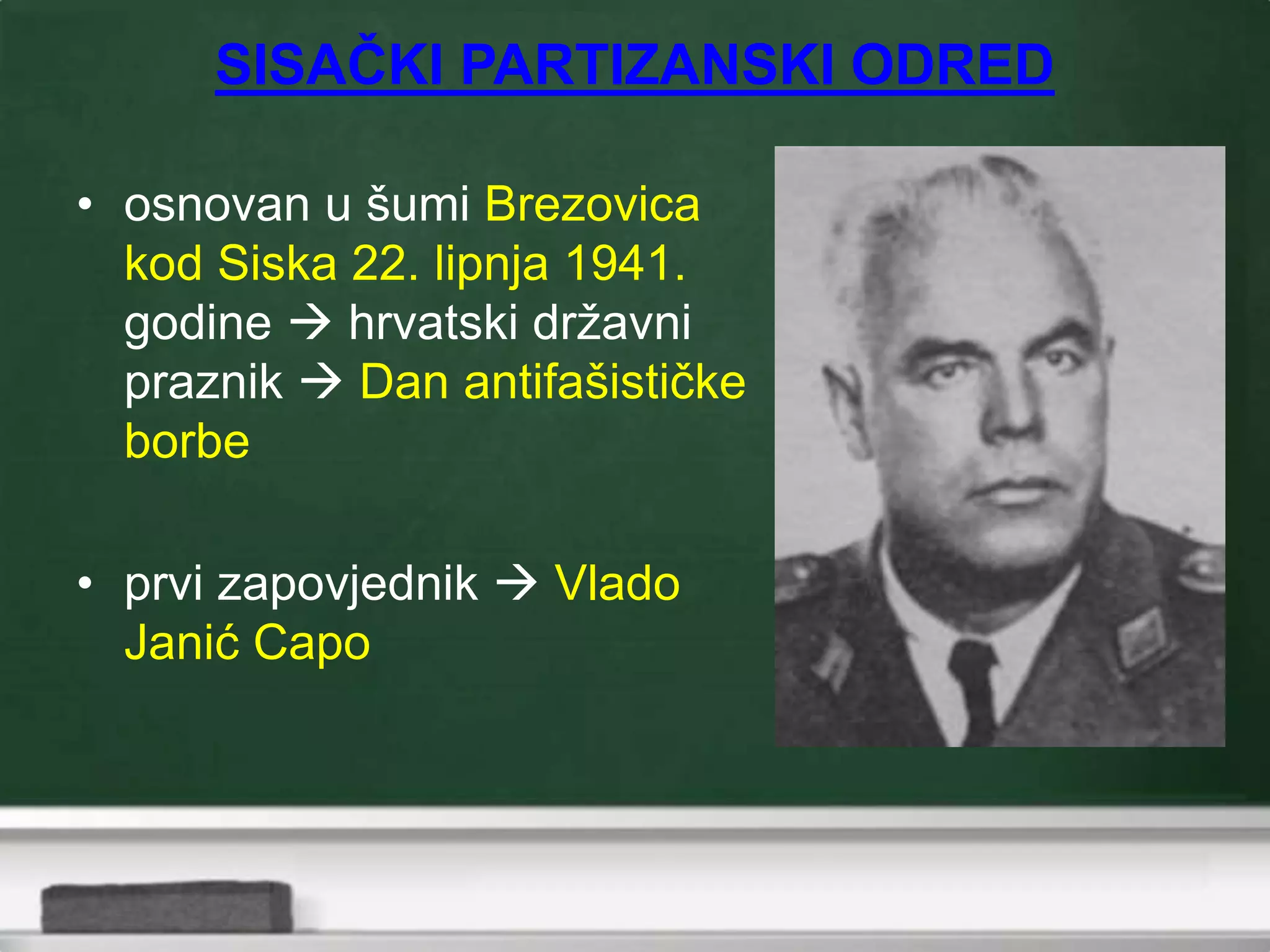 SISAČKI PARTIZANSKI ODRED

• osnovan u šumi Brezovica kod Siska 22. lipnja 1941. godine → hrvatski državni praznik → Dan antifašističke borbe

• prvi zapovjednik → Vlado Janić Capo